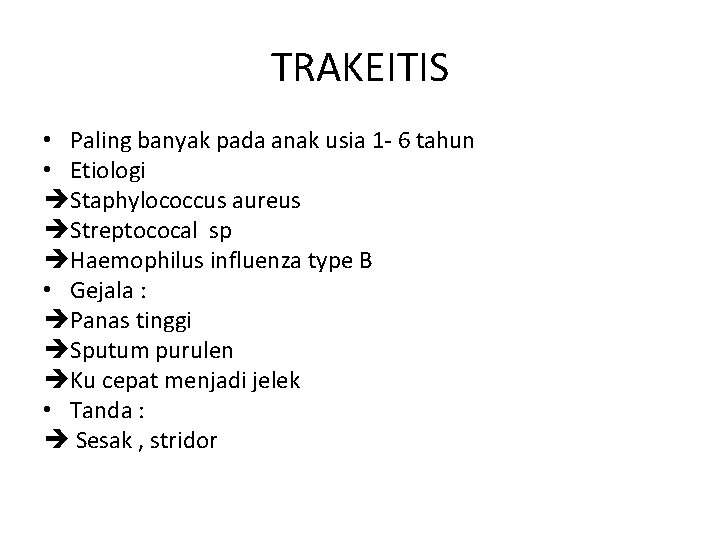 TRAKEITIS

• Paling banyak pada anak usia 1- 6 tahun
• Etiologi
➔Staphylococcus aureus
➔Streptococal sp
➔Haemophilus influenza type B
• Gejala :
➔Panas tinggi
➔Sputum purulen
➔Ku cepat menjadi jelek
• Tanda :
➔ Sesak , stridor